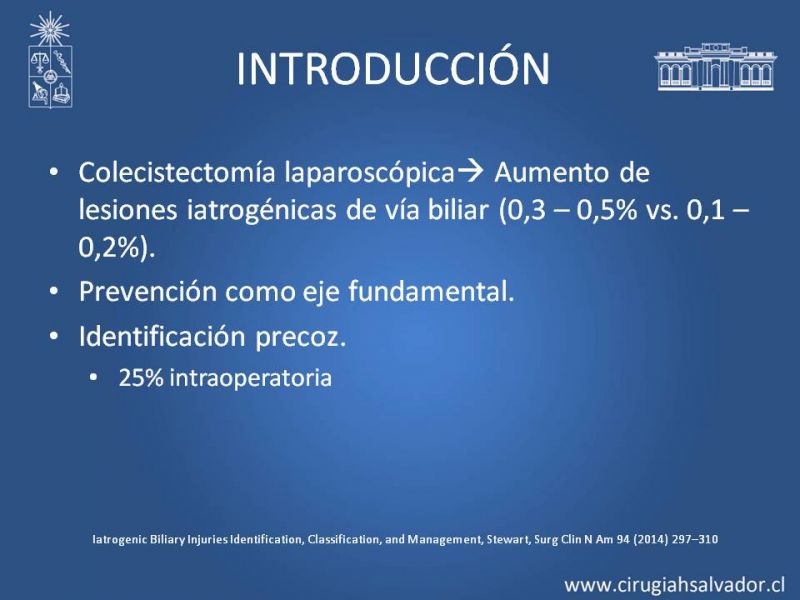 INTRODUCCIÓN

• Colecistectomía laparoscópica→ Aumento de lesiones iatrogénicas de vía biliar (0,3 – 0,5% vs. 0,1 – 0,2%).
• Prevención como eje fundamental.
• Identificación precoz.
  • 25% intraoperatoria

Iatrogenic Biliary Injuries Identification, Classification, and Management, Stewart, Surg Clin N Am 94 (2014) 297–310

www.cirugiahsalvador.cl